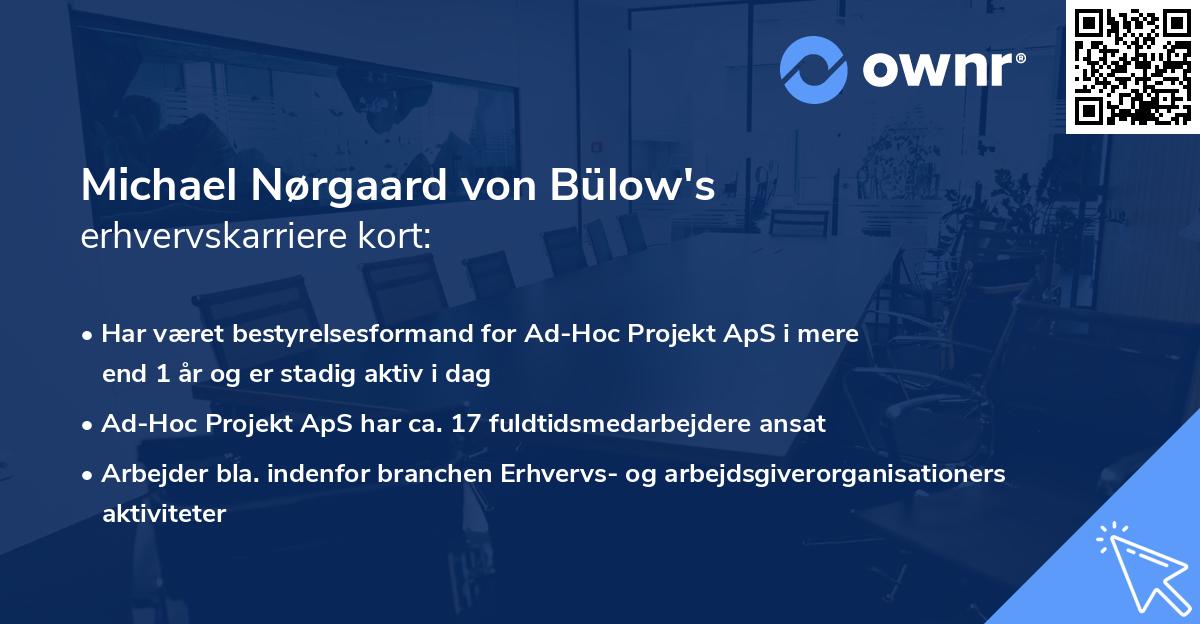 ownr®

Michael Nørgaard von Bülow's
erhvervskarriere kort:

• Har været bestyrelsesformand for Ad-Hoc Projekt ApS i mere end 1 år og er stadig aktiv i dag

• Ad-Hoc Projekt ApS har ca. 17 fuldtidsmedarbejdere ansat

• Arbejder bla. indenfor branchen Erhvervs- og arbejdsgiverorganisationers aktiviteter